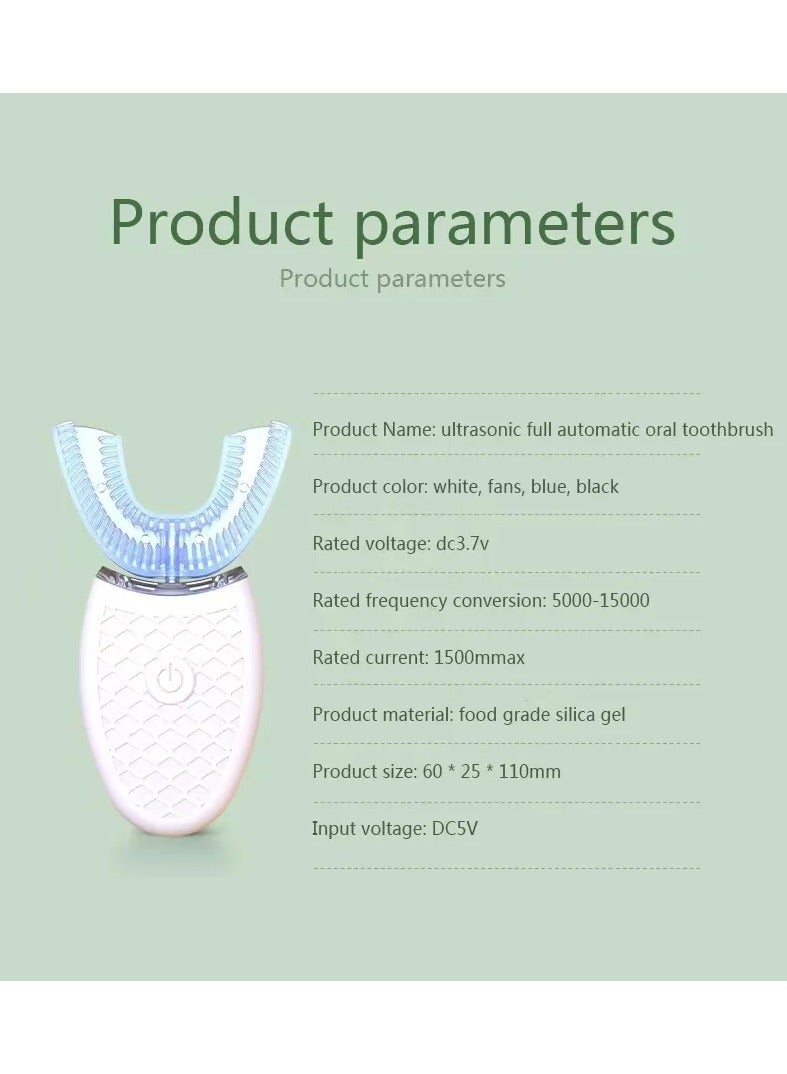 Product parameters

Product parameters

Product Name: ultrasonic full automatic oral toothbrush

Product color: white, fans, blue, black

Rated voltage: dc3.7v

Rated frequency conversion: 5000-15000

Rated current: 1500mmax

Product material: food grade silica gel

Product size: 60 * 25 * 110mm

Input voltage: DC5V